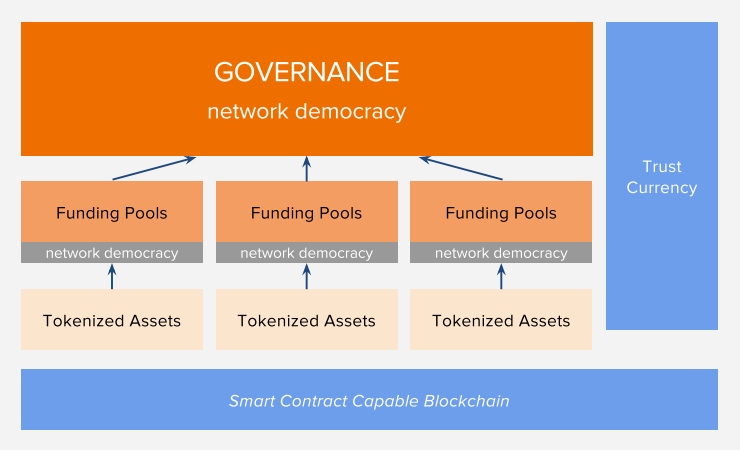 GOVERNANCE
network democracy

Trust Currency

Funding Pools
network democracy

Funding Pools
network democracy

Funding Pools
network democracy

Tokenized Assets

Tokenized Assets

Tokenized Assets

Smart Contract Capable Blockchain